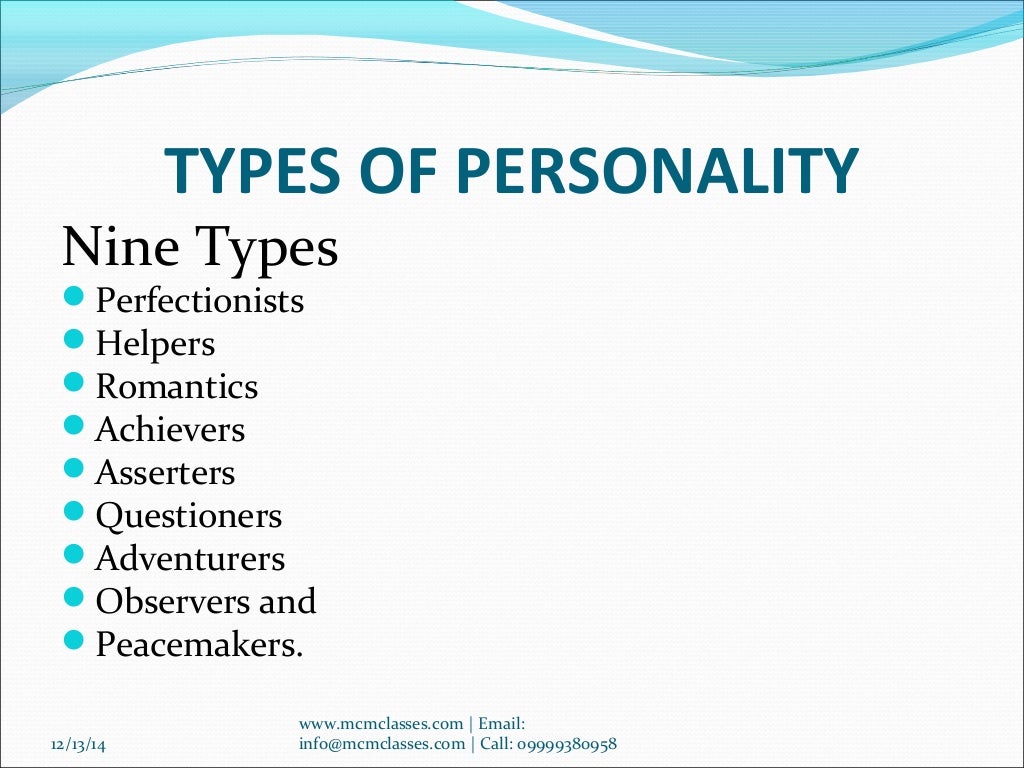 TYPES OF PERSONALITY

Nine Types

- Perfectionists
- Helpers
- Romantics
- Achievers
- Asserters
- Questioners
- Adventurers
- Observers and
- Peacemakers.

12/13/14

www.mcmclasses.com | Email: info@mcmclasses.com | Call: 09999380958